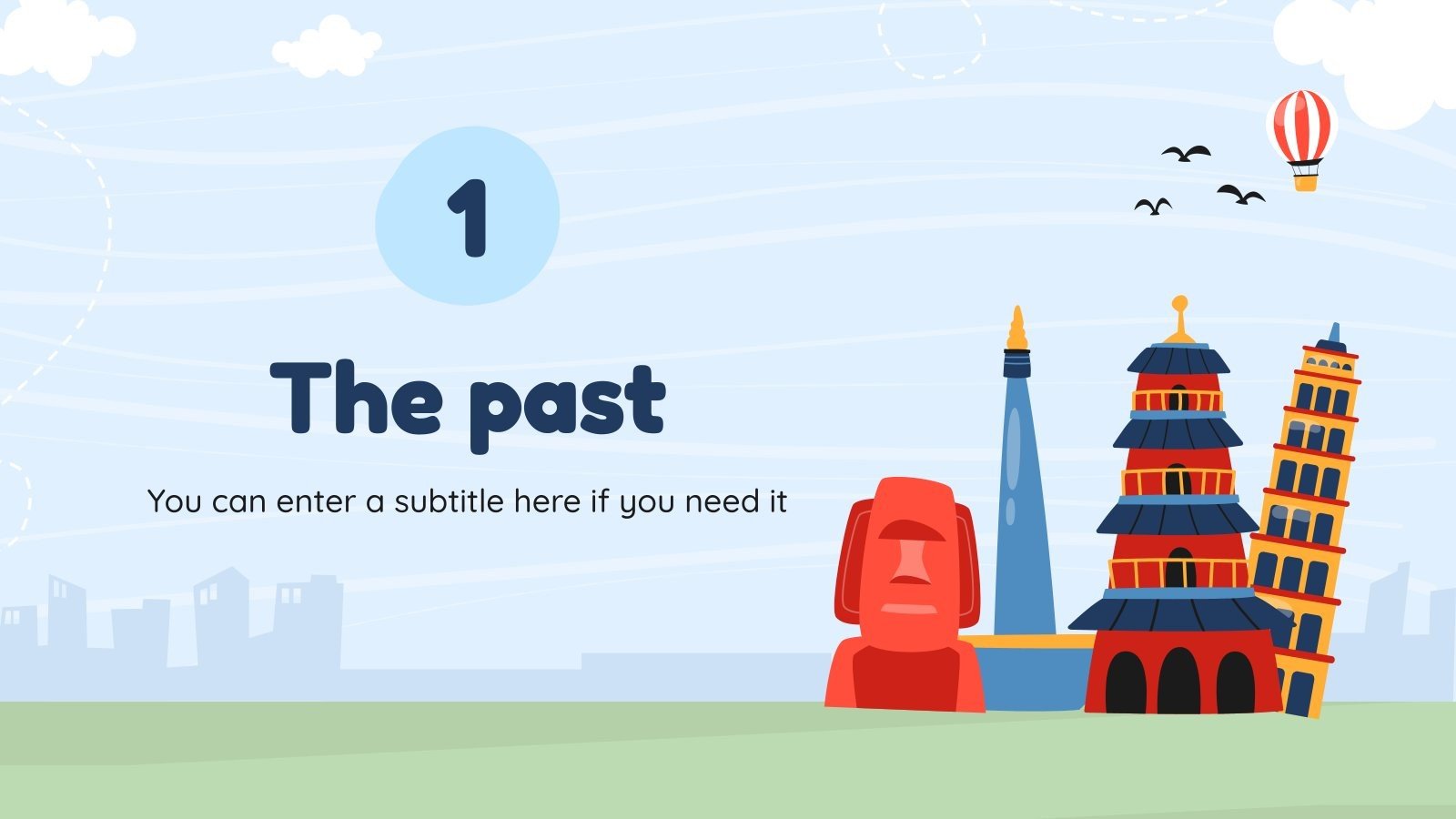 1

The past

You can enter a subtitle here if you need it